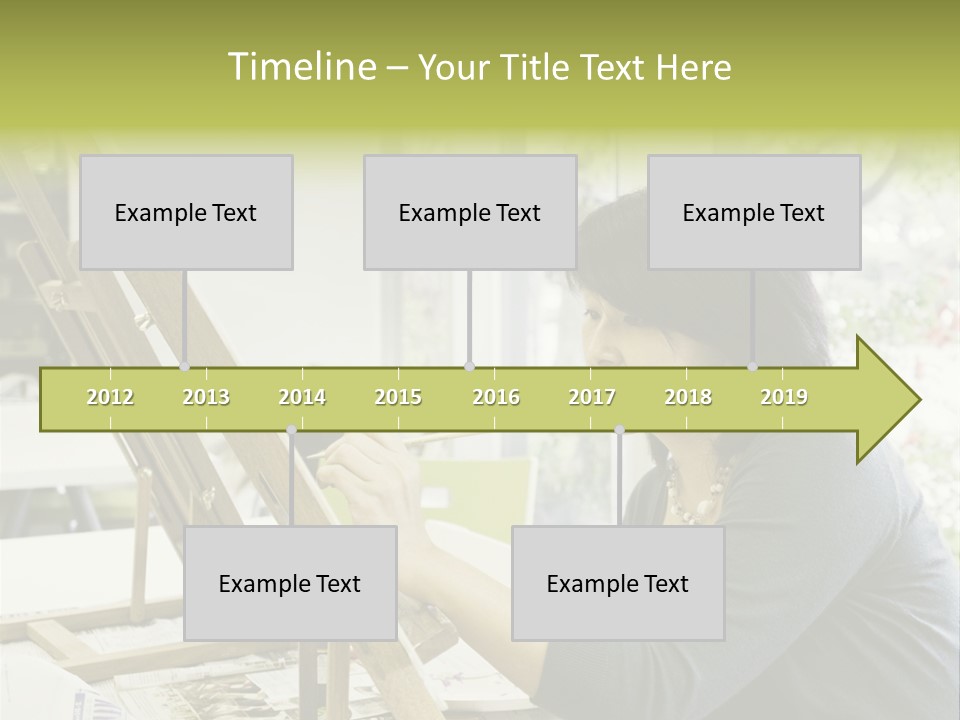 Timeline – Your Title Text Here

Example Text

Example Text

Example Text

2012 2013 2014 2015 2016 2017 2018 2019

Example Text

Example Text